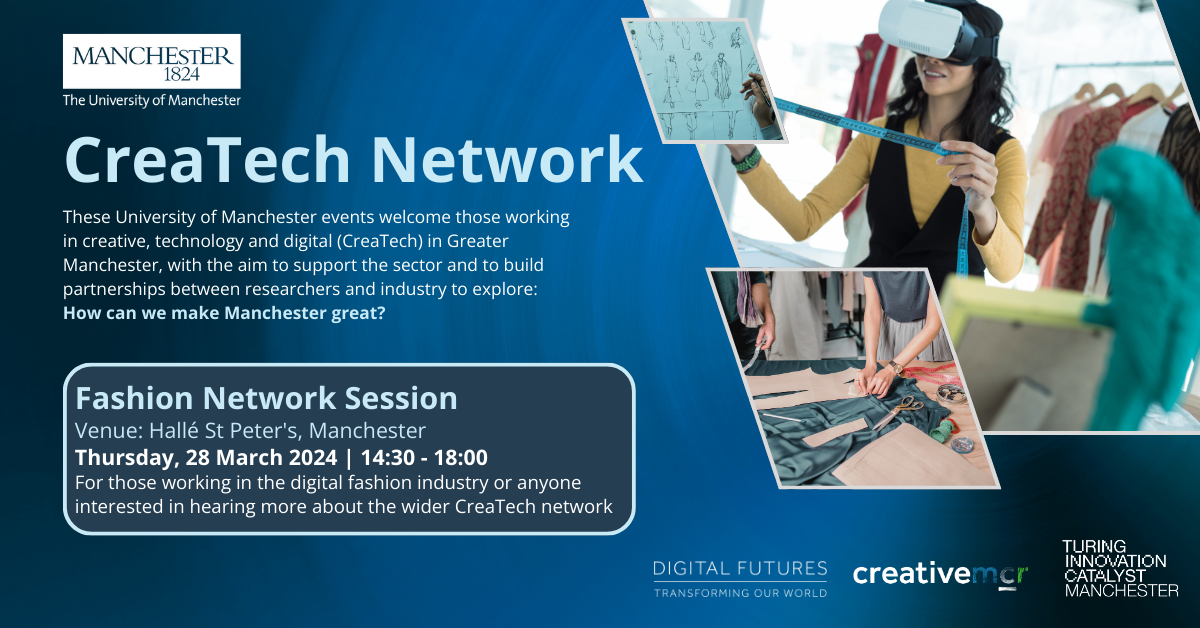 MANCHESTER
1824
The University of Manchester

CreaTech Network

These University of Manchester events welcome those working in creative, technology and digital (CreaTech) in Greater Manchester, with the aim to support the sector and to build partnerships between researchers and industry to explore:
How can we make Manchester great?

Fashion Network Session
Venue: Hallé St Peter's, Manchester
Thursday, 28 March 2024 | 14:30 - 18:00
For those working in the digital fashion industry or anyone interested in hearing more about the wider CreaTech network

DIGITAL FUTURES
TRANSFORMING OUR WORLD

creativemcr

TURING
INNOVATION
CATALYST
MANCHESTER